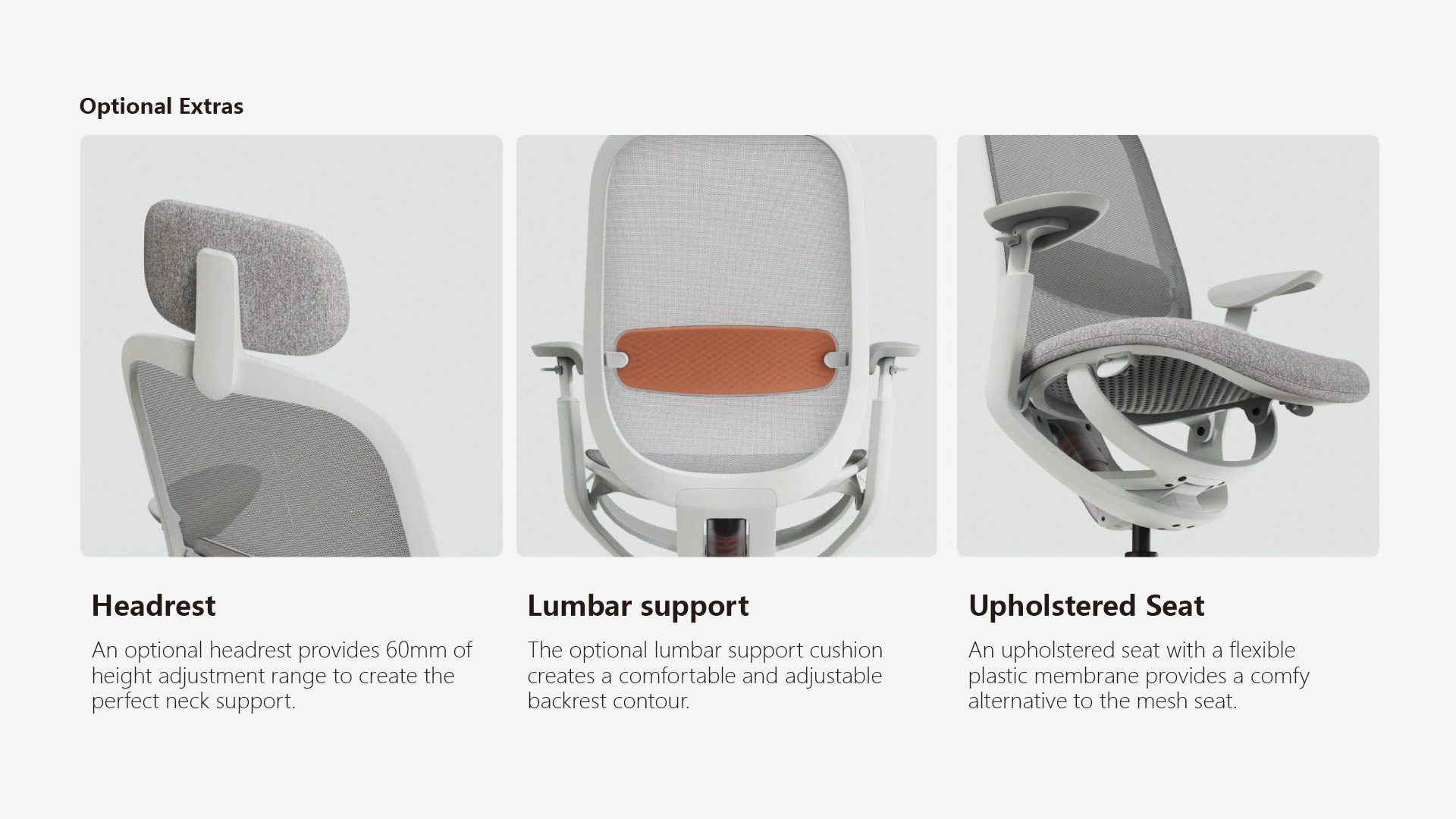 Optional Extras

Headrest

An optional headrest provides 60mm of height adjustment range to create the perfect neck support.

Lumbar support

The optional lumbar support cushion creates a comfortable and adjustable backrest contour.

Upholstered Seat

An upholstered seat with a flexible plastic membrane provides a comfy alternative to the mesh seat.